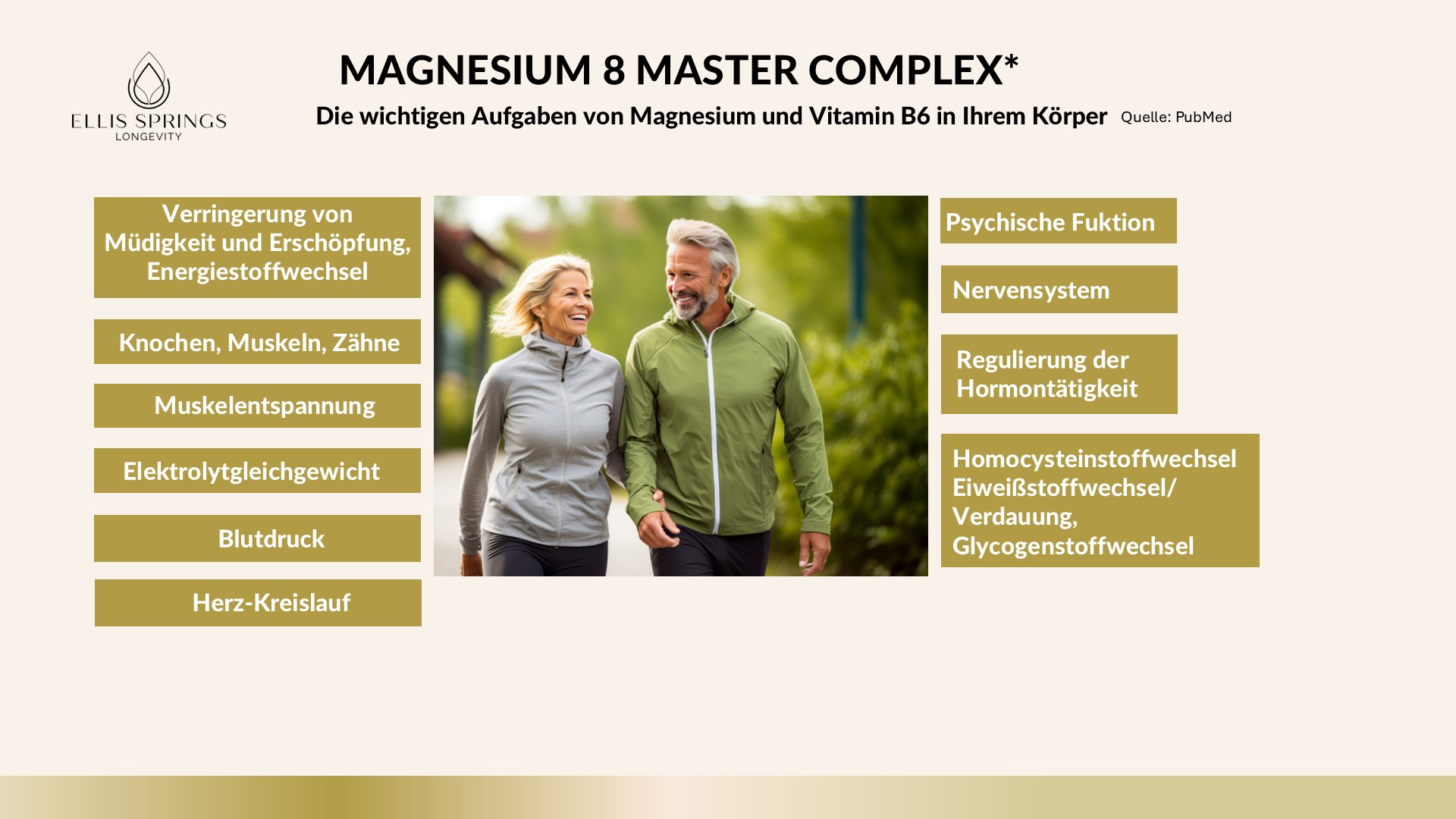 ELLIS SPRINGS
LONGEVITY

MAGNESIUM 8 MASTER COMPLEX*

Die wichtigen Aufgaben von Magnesium und Vitamin B6 in Ihrem Körper Quelle: PubMed

Verringerung von Müdigkeit und Erschöpfung, Energiestoffwechsel

Knochen, Muskeln, Zähne

Muskelentspannung

Elektrolytgleichgewicht

Blutdruck

Herz-Kreislauf

Psychische Fuktion

Nervensystem

Regulierung der Hormontätigkeit

Homocysteinstoffwechsel
Eiweißstoffwechsel/
Verdauung,
Glycogenstoffwechsel